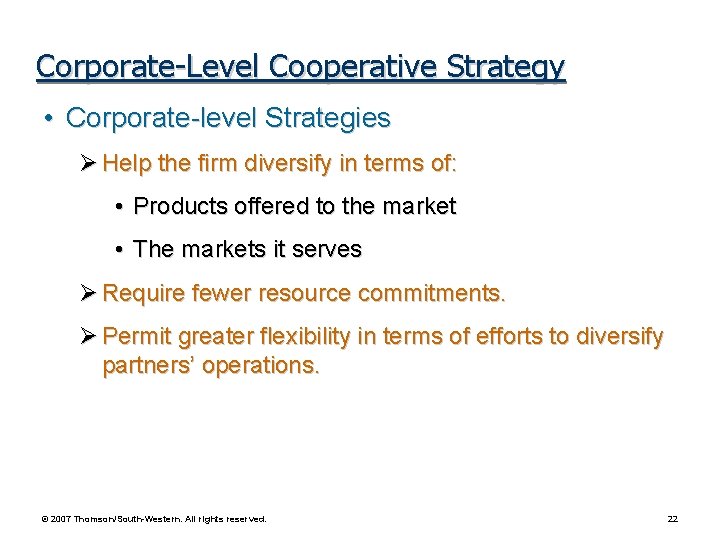 Corporate-Level Cooperative Strategy

• Corporate-level Strategies

➢ Help the firm diversify in terms of:

• Products offered to the market

• The markets it serves

➢ Require fewer resource commitments.

➢ Permit greater flexibility in terms of efforts to diversify partners' operations.

© 2007 Thomson/South-Western. All rights reserved.

22